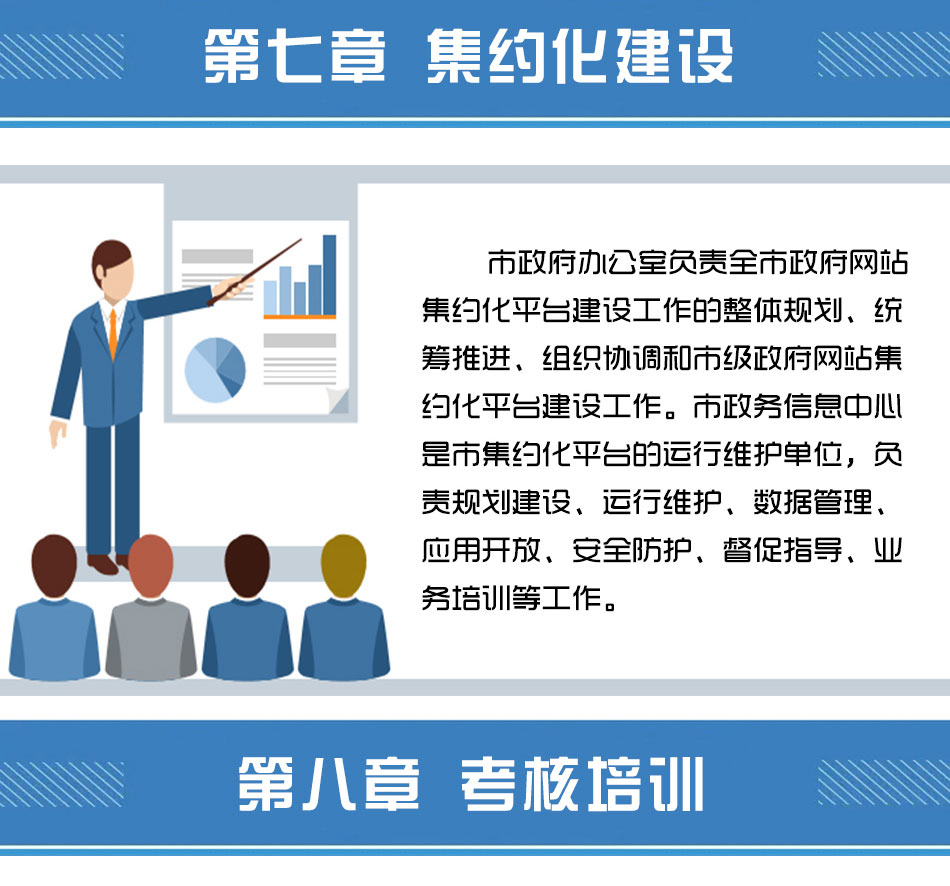 第七章 集约化建设

市政府办公室负责全市政府网站集约化平台建设工作的整体规划、统筹推进、组织协调和市级政府网站集约化平台建设工作。市政务信息中心是市集约化平台的运行维护单位，负责规划建设、运行维护、数据管理、应用开放、安全防护、督促指导、业务培训等工作。

第八章 考核培训